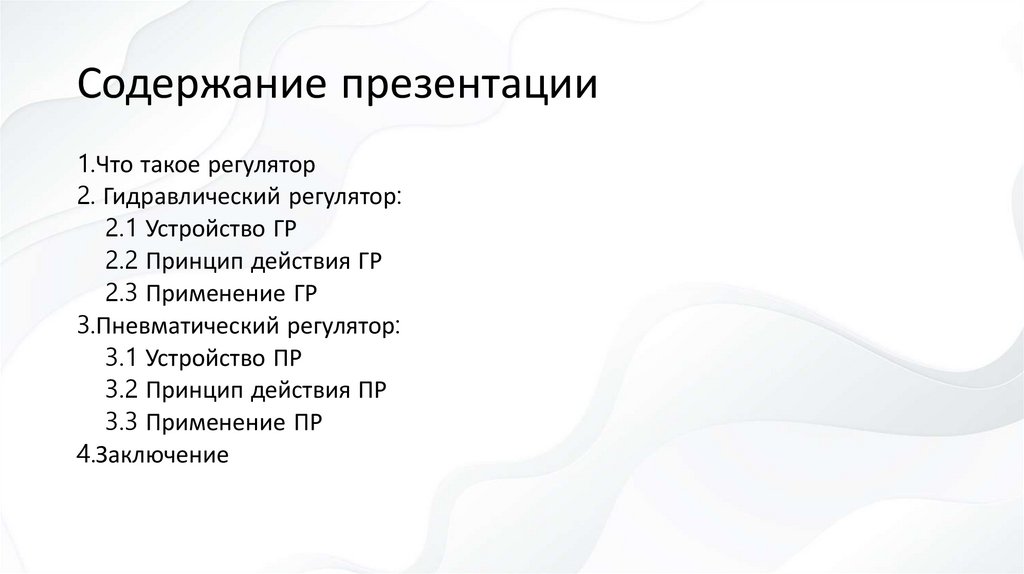 Содержание презентации

1.Что такое регулятор
2. Гидравлический регулятор:
2.1 Устройство ГР
2.2 Принцип действия ГР
2.3 Применение ГР
3.Пневматический регулятор:
3.1 Устройство ПР
3.2 Принцип действия ПР
3.3 Применение ПР
4.Заключение